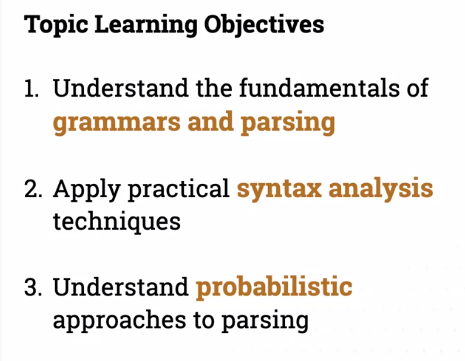 Topic Learning Objectives

1. Understand the fundamentals of grammars and parsing

2. Apply practical syntax analysis techniques

3. Understand probabilistic approaches to parsing